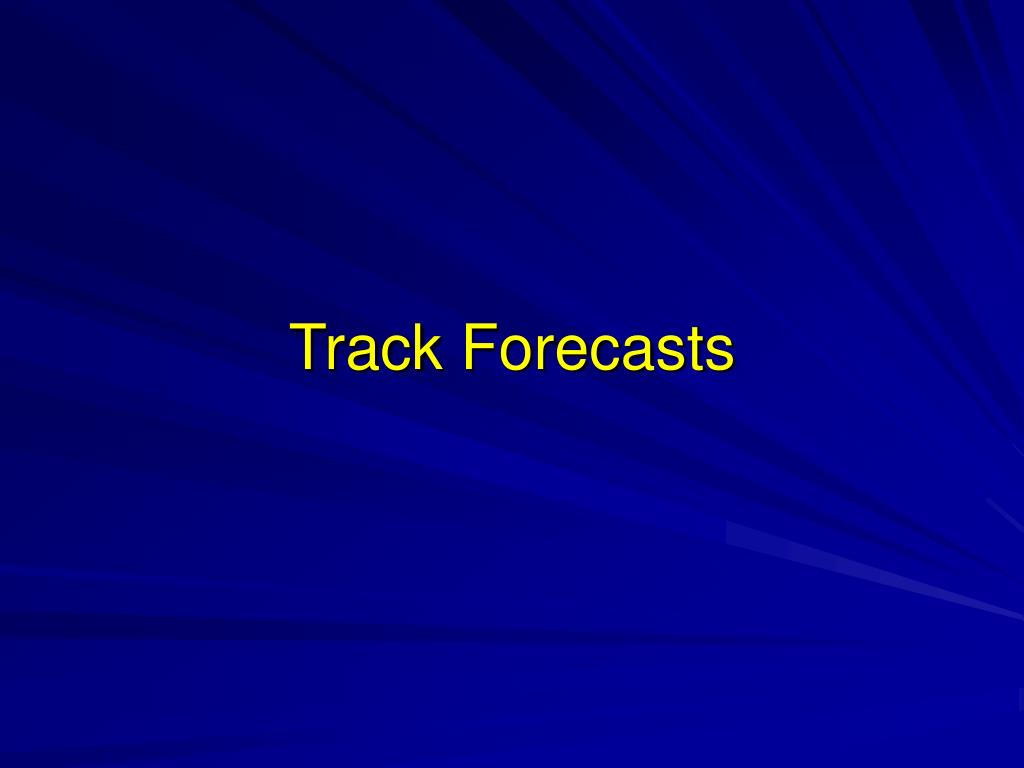 Track Forecasts